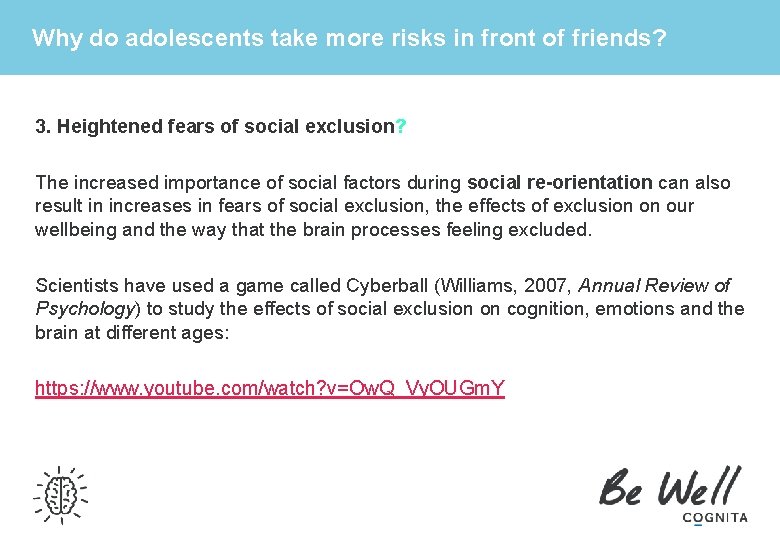 Why do adolescents take more risks in front of friends?

3. Heightened fears of social exclusion?

The increased importance of social factors during social re-orientation can also result in increases in fears of social exclusion, the effects of exclusion on our wellbeing and the way that the brain processes feeling excluded.

Scientists have used a game called Cyberball (Williams, 2007, Annual Review of Psychology) to study the effects of social exclusion on cognition, emotions and the brain at different ages:

https://www.youtube.com/watch?v=OwQ_VyOUGmY

Be Well
COGNITA